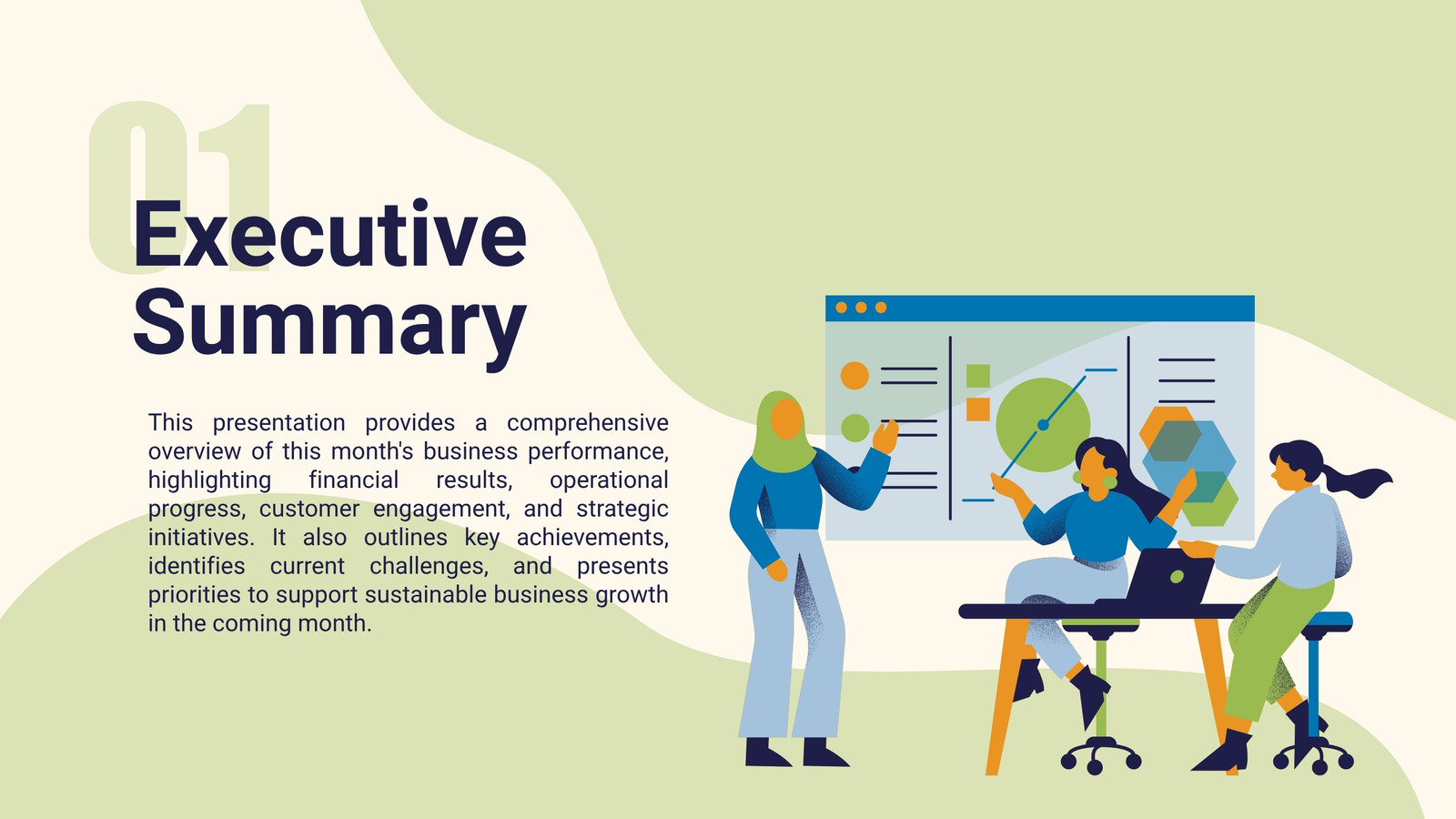 01

Executive Summary

This presentation provides a comprehensive overview of this month's business performance, highlighting financial results, operational progress, customer engagement, and strategic initiatives. It also outlines key achievements, identifies current challenges, and presents priorities to support sustainable business growth in the coming month.